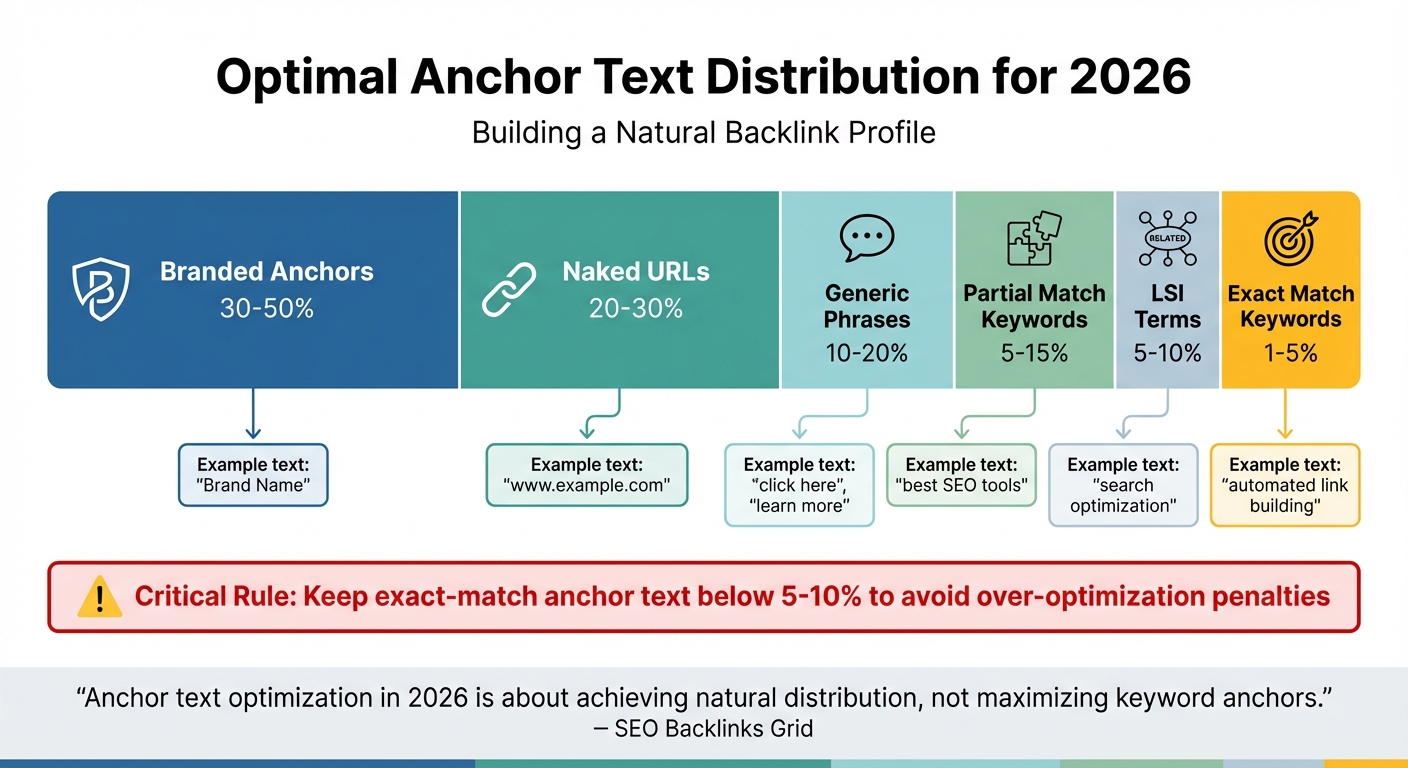 Optimal Anchor Text Distribution for 2026

Building a Natural Backlink Profile

Branded Anchors
30-50%

Naked URLs
20-30%

Generic Phrases
10-20%

Partial Match Keywords
5-15%

RELATED

LSI Terms
5-10%

Exact Match Keywords
1-5%

Example text:
"Brand Name"

Example text:
"www.example.com"

Example text:
"click here", "learn more"

Example text:
"best SEO tools"

Example text:
"search optimization"

Example text:
"automated link building"

Critical Rule: Keep exact-match anchor text below 5-10% to avoid over-optimization penalties

"Anchor text optimization in 2026 is about achieving natural distribution, not maximizing keyword anchors."
— SEO Backlinks Grid